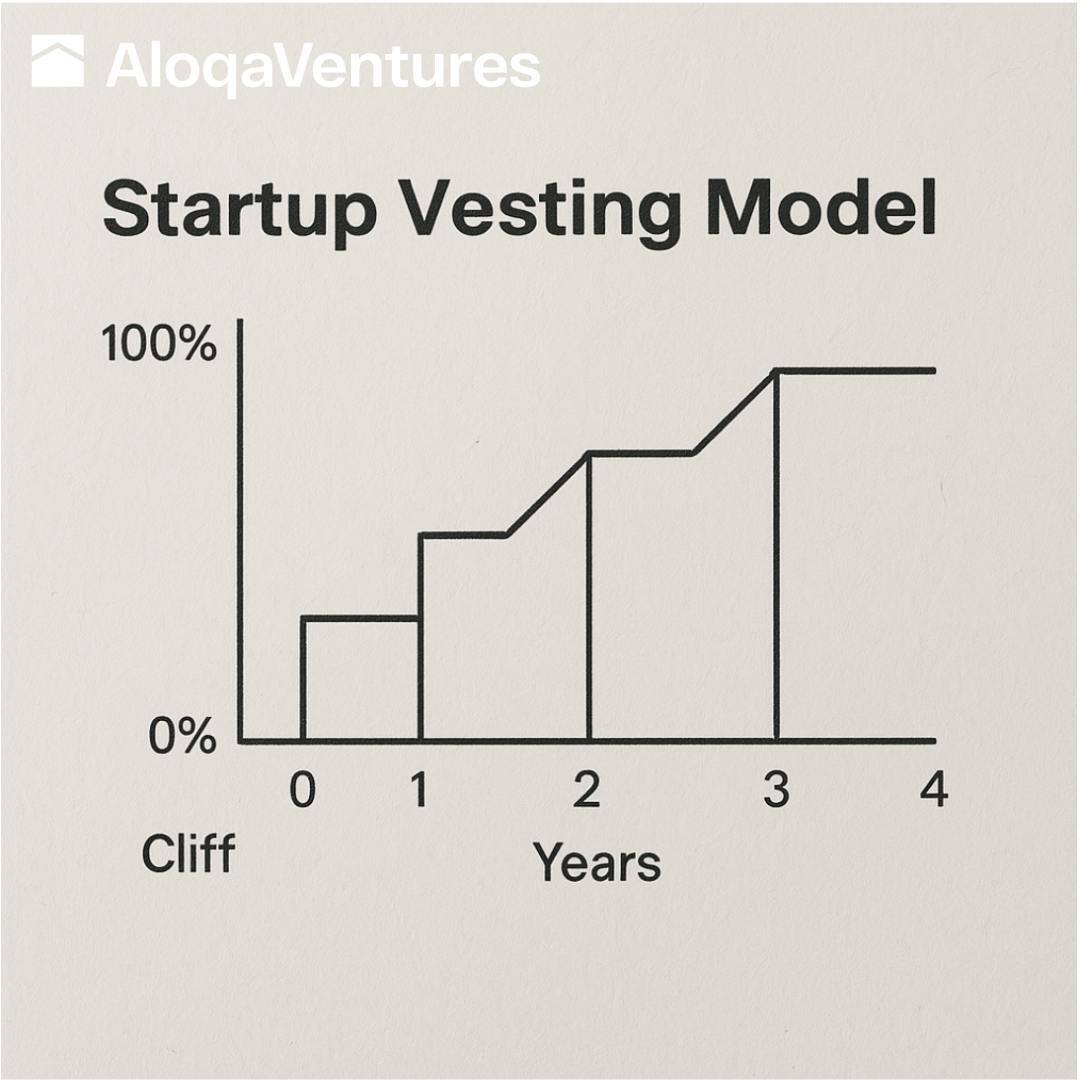 AloqaVentures

Startup Vesting Model

100%

0%

0 1 2 3 4

Cliff

Years